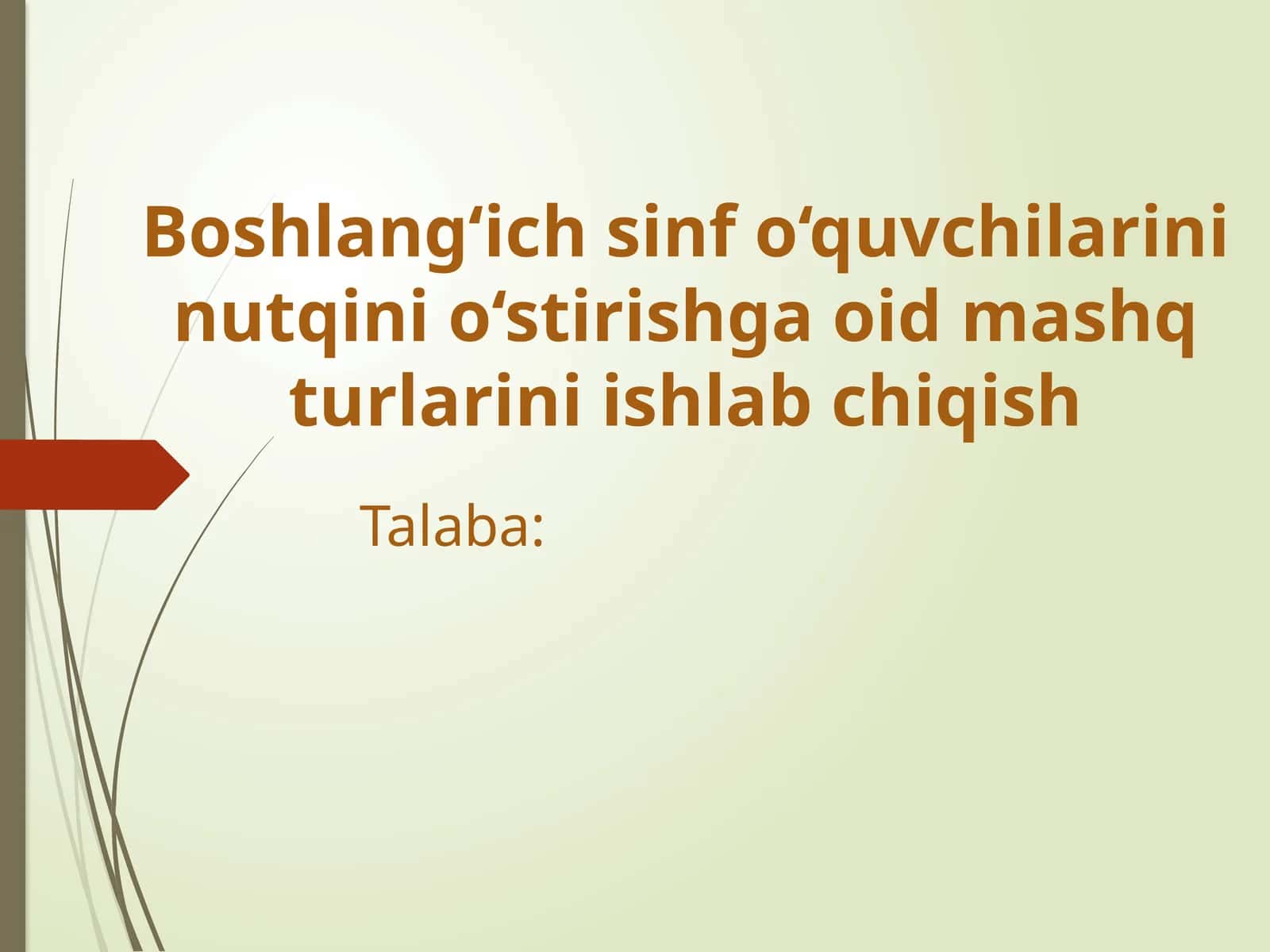 Boshlang‘ich sinf o‘quvchilarini nutqini o‘stirishga oid mashq turlarini ishlab chiqish

Talaba: